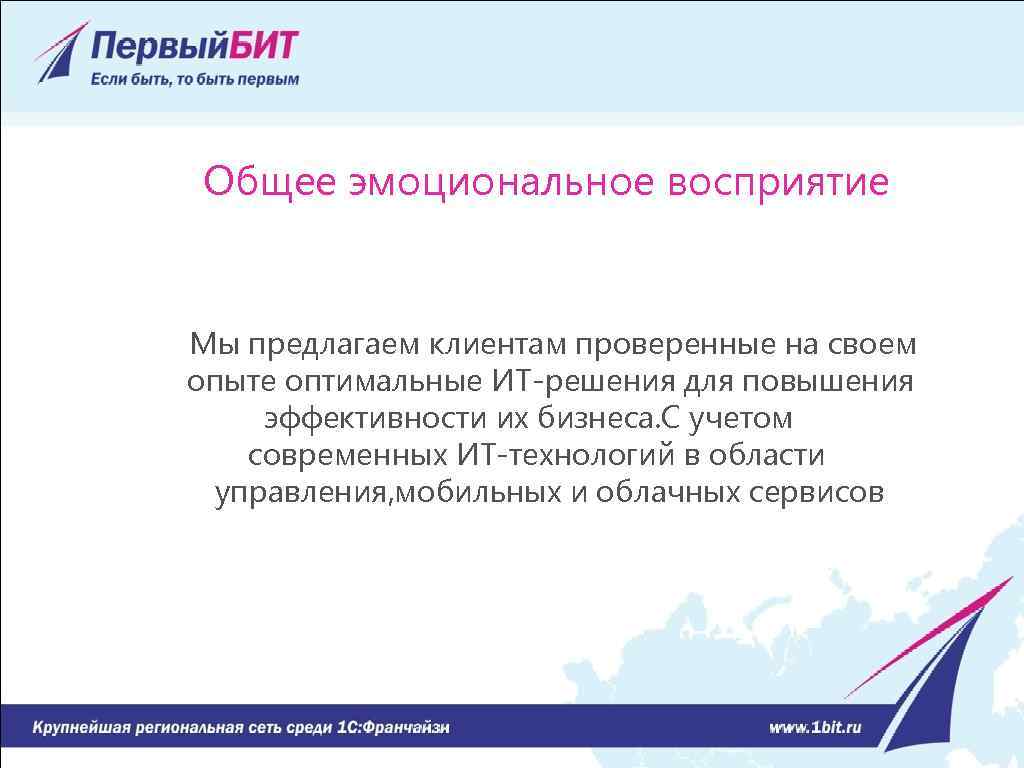 ПервыйБИТ
Если быть, то быть первым

Общее эмоциональное восприятие

Мы предлагаем клиентам проверенные на своем опыте оптимальные ИТ-решения для повышения эффективности их бизнеса.С учетом современных ИТ-технологий в области управления,мобильных и облачных сервисов

Крупнейшая региональная сеть среди 1С:Франчайзи

www.1bit.ru